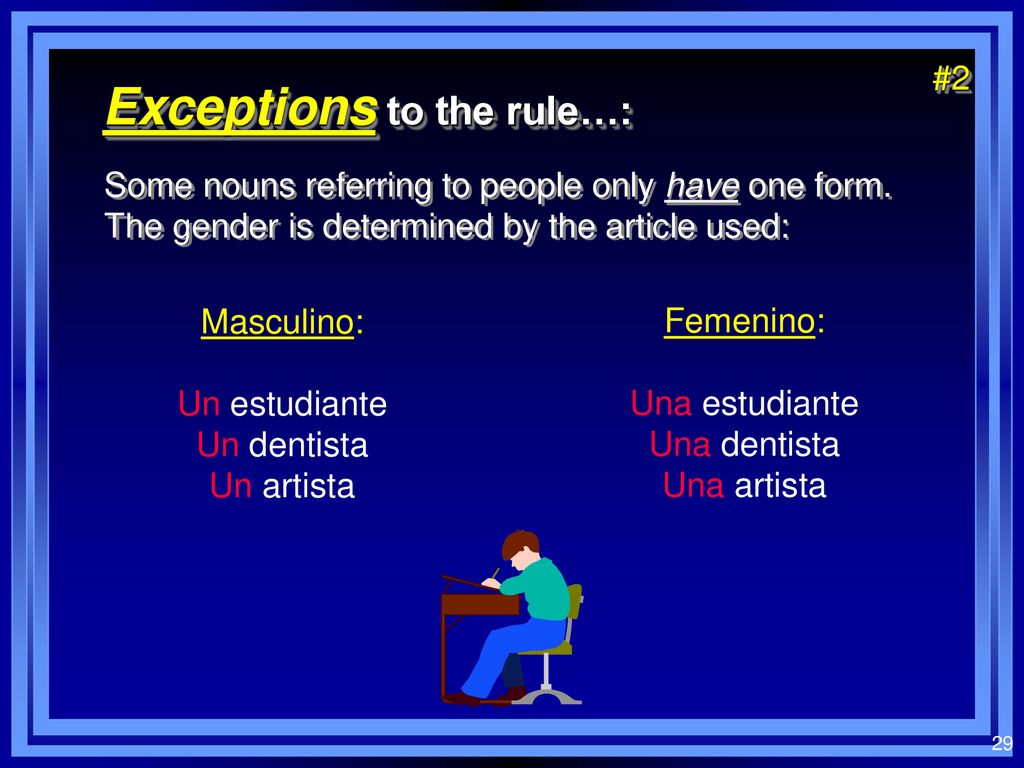 #2

Exceptions to the rule…:

Some nouns referring to people only have one form. The gender is determined by the article used:

Masculino:

Un estudiante
Un dentista
Un artista

Femenino:

Una estudiante
Una dentista
Una artista

29